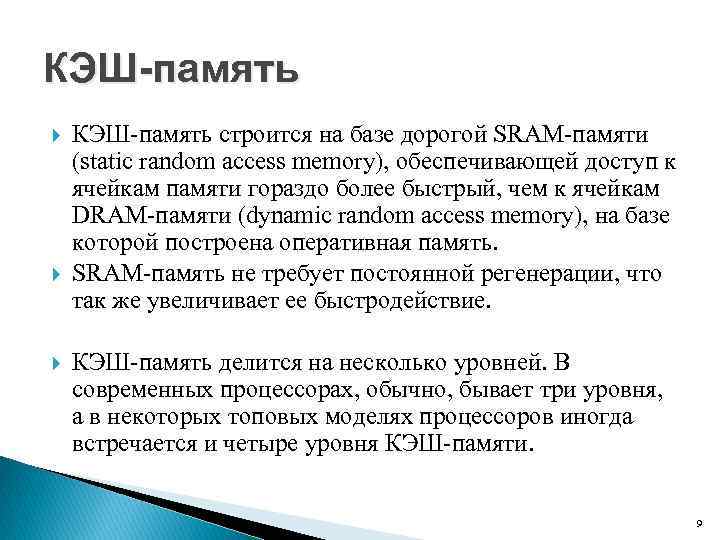 КЭШ-память

КЭШ-память строится на базе дорогой SRAM-памяти (static random access memory), обеспечивающей доступ к ячейкам памяти гораздо более быстрый, чем к ячейкам DRAM-памяти (dynamic random access memory), на базе которой построена оперативная память.

SRAM-память не требует постоянной регенерации, что так же увеличивает ее быстродействие.

КЭШ-память делится на несколько уровней. В современных процессорах, обычно, бывает три уровня, а в некоторых топовых моделях процессоров иногда встречается и четыре уровня КЭШ-памяти.

9